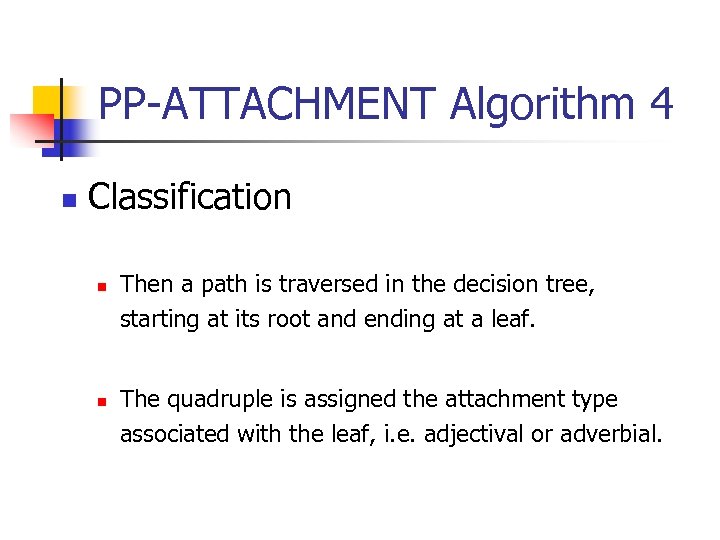 PP-ATTACHMENT Algorithm 4

Classification

Then a path is traversed in the decision tree, starting at its root and ending at a leaf.

The quadruple is assigned the attachment type associated with the leaf, i.e. adjectival or adverbial.